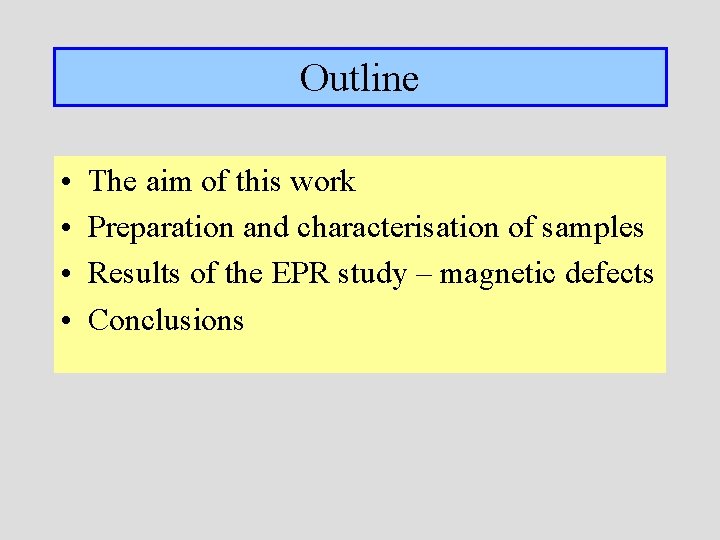 Outline

• The aim of this work
• Preparation and characterisation of samples
• Results of the EPR study – magnetic defects
• Conclusions